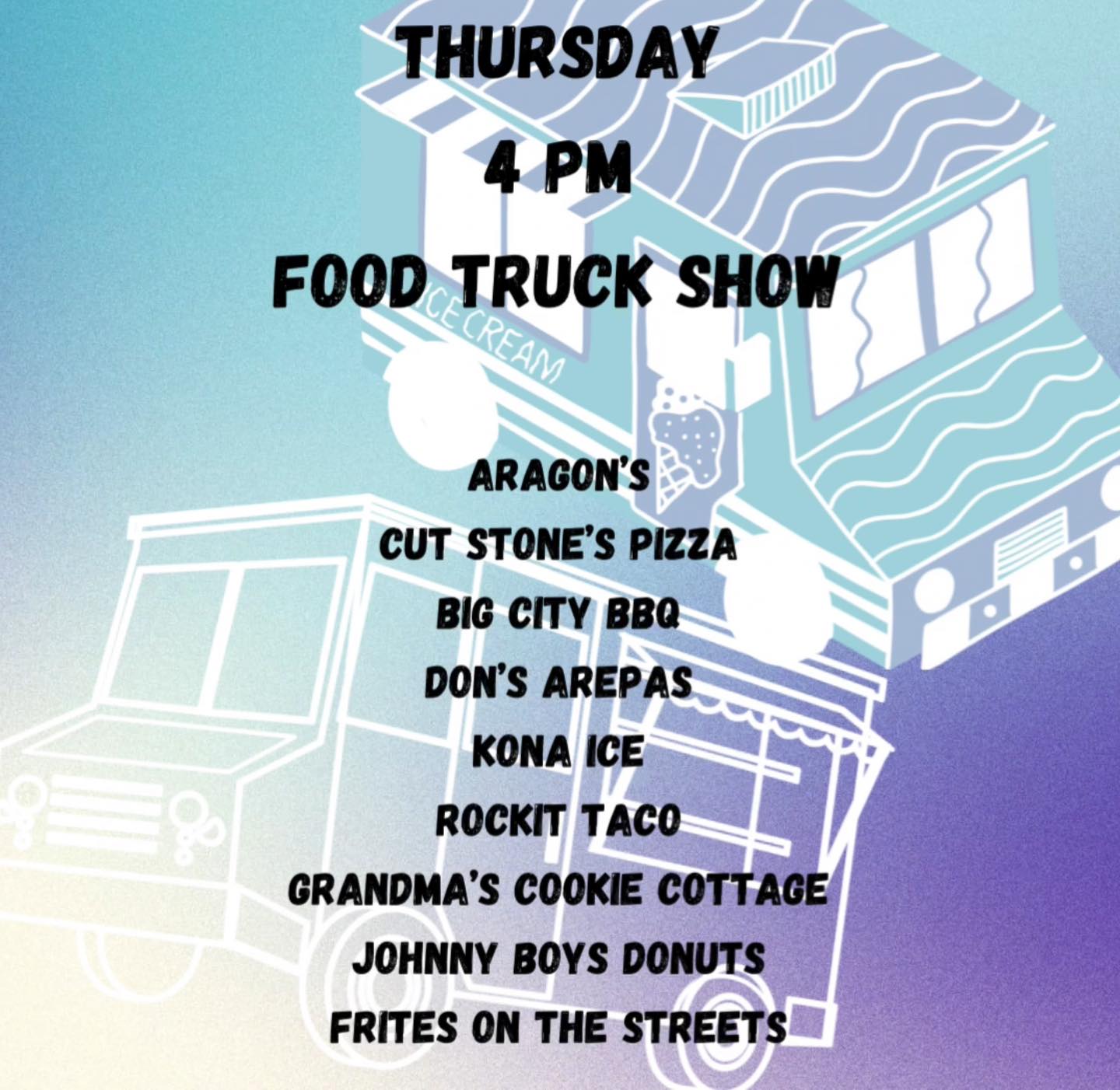 THURSDAY

4 PM

FOOD TRUCK SHOW

ICE CREAM

ARAGON'S
CUT STONE'S PIZZA
BIG CITY BBQ
DON'S AREPAS
KONA ICE
ROCKIT TACO
GRANDMA'S COOKIE COTTAGE
JOHNNY BOYS DONUTS
FRITES ON THE STREETS